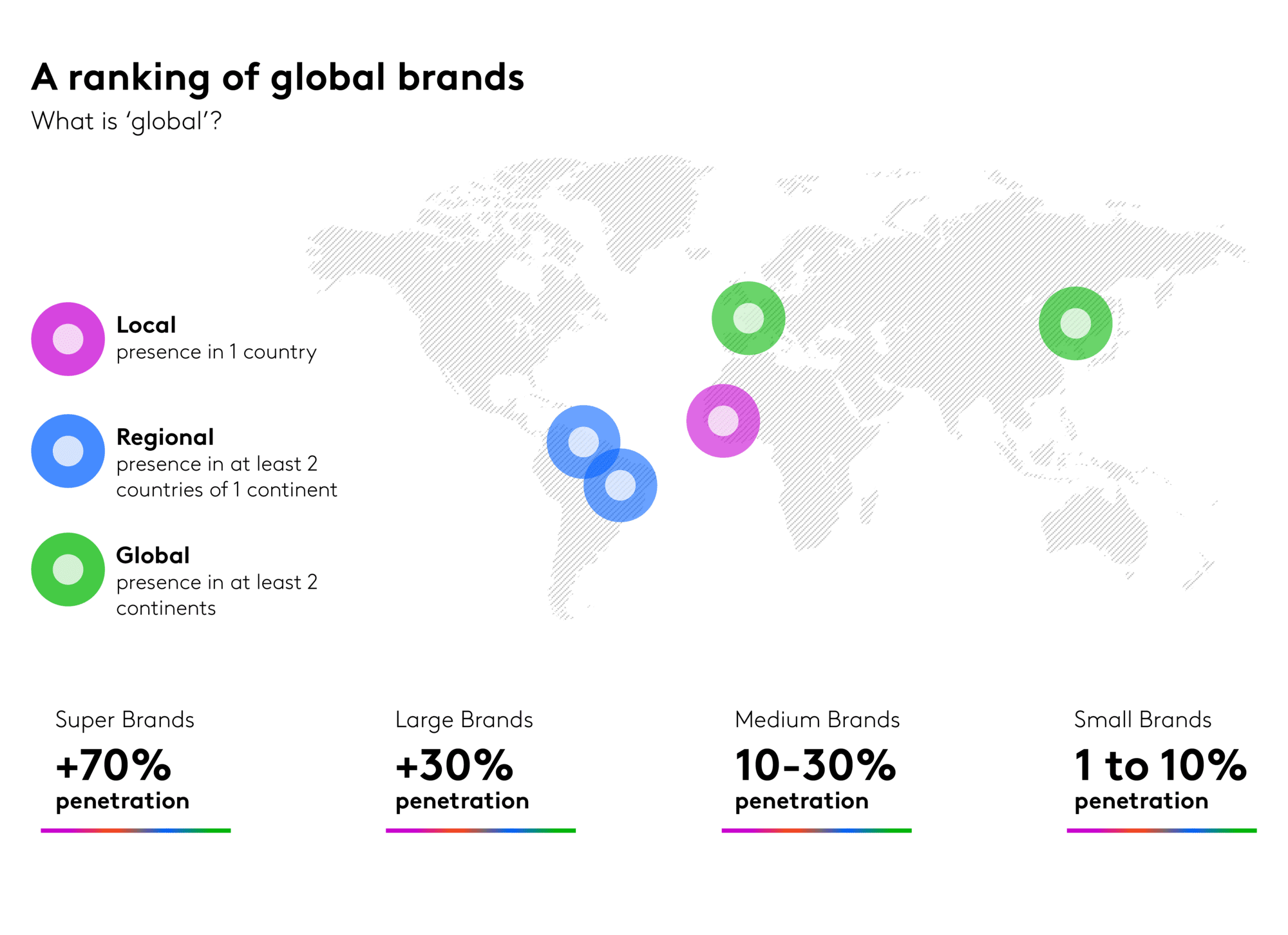 A ranking of global brands

What is ‘global’?

Local
presence in 1 country

Regional
presence in at least 2 countries of 1 continent

Global
presence in at least 2 continents

Super Brands
+70%
penetration

Large Brands
+30%
penetration

Medium Brands
10-30%
penetration

Small Brands
1 to 10%
penetration